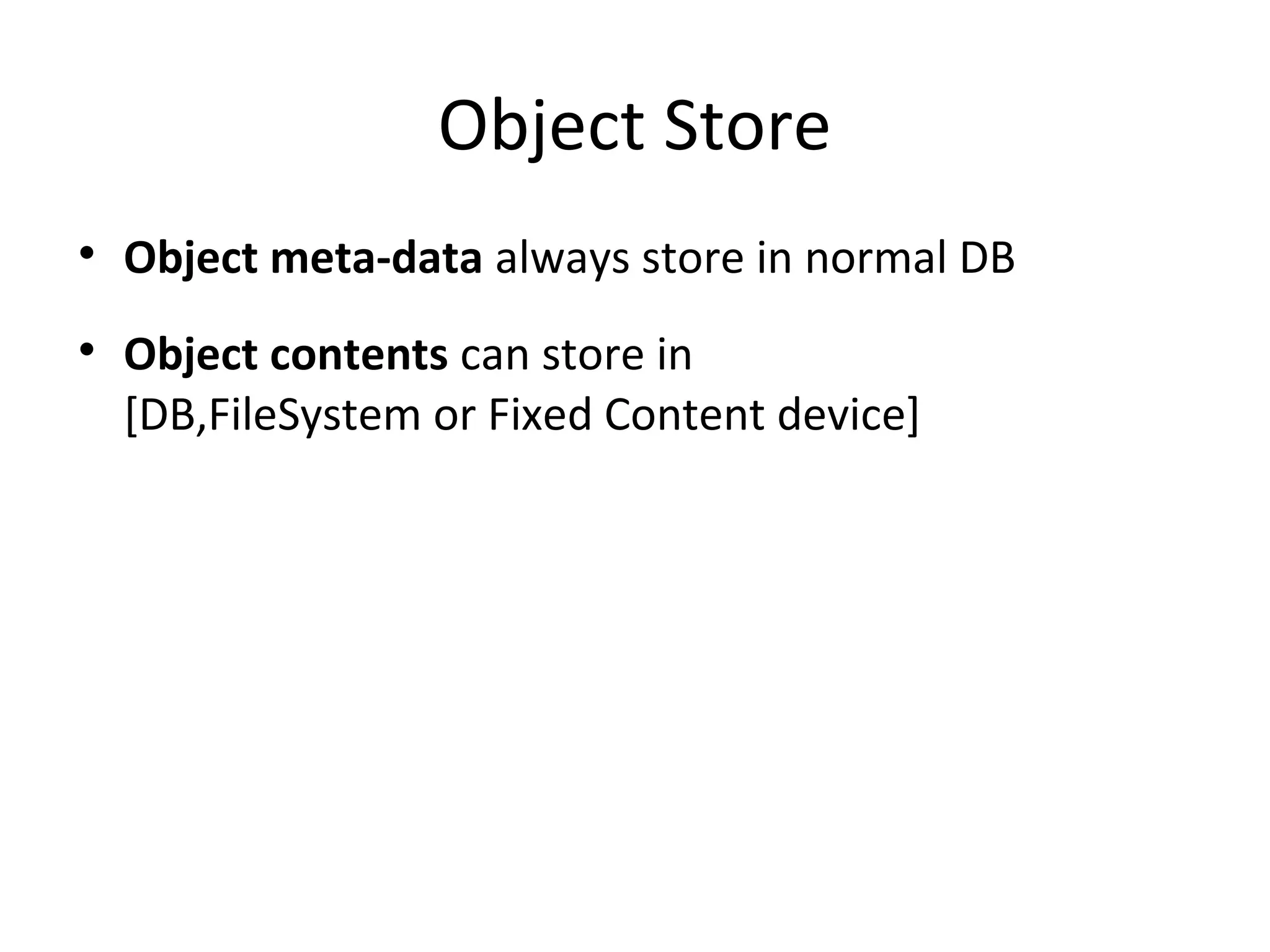 Object Store

• Object meta-data always store in normal DB

• Object contents can store in [DB,FileSystem or Fixed Content device]